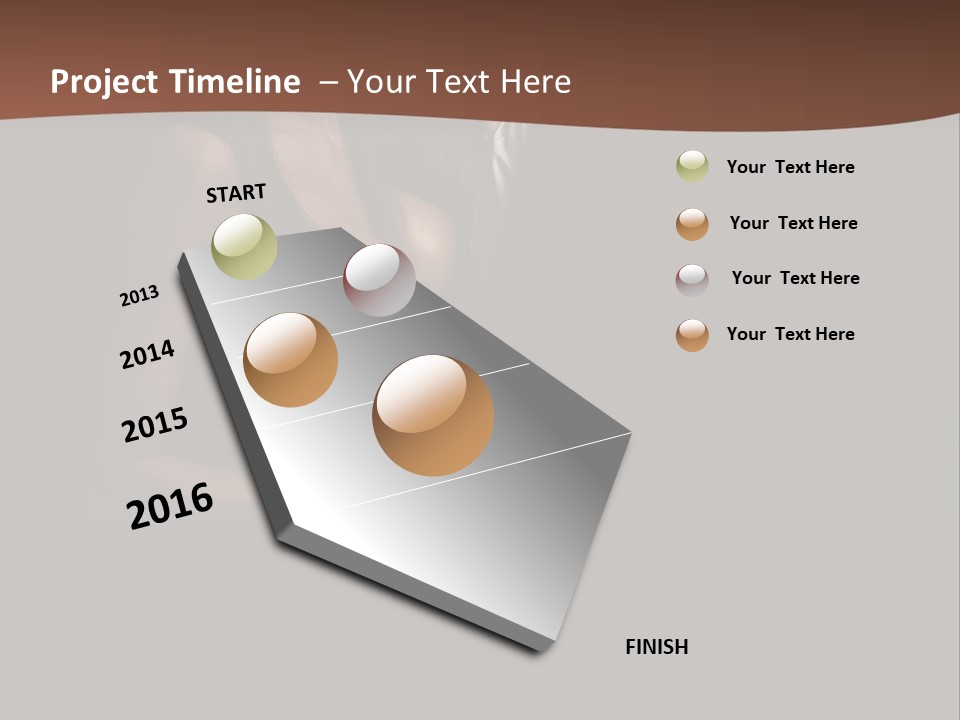 Project Timeline – Your Text Here

START

2013

2014

2015

2016

FINISH

Your Text Here

Your Text Here

Your Text Here

Your Text Here